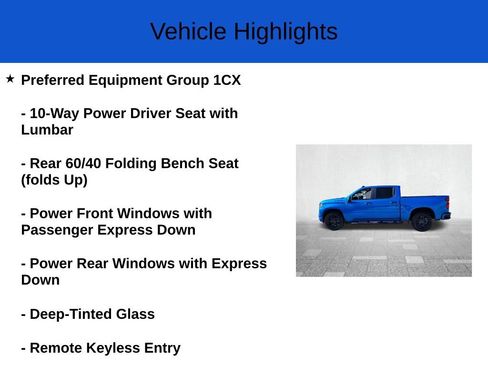 Vehicle Highlights

★ Preferred Equipment Group 1CX

- 10-Way Power Driver Seat with Lumbar

- Rear 60/40 Folding Bench Seat (folds Up)

- Power Front Windows with Passenger Express Down

- Power Rear Windows with Express Down

- Deep-Tinted Glass

- Remote Keyless Entry